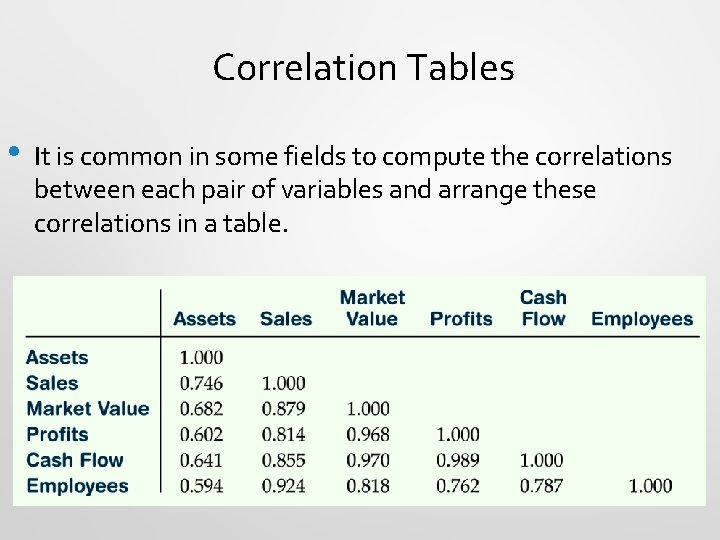 Correlation Tables

• It is common in some fields to compute the correlations between each pair of variables and arrange these correlations in a table.

| | Assets | Sales | Market Value | Profits | Cash Flow | Employees |
|---|---|---|---|---|---|---|
| Assets | 1.000 | | | | | |
| Sales | 0.746 | 1.000 | | | | |
| Market Value | 0.682 | 0.879 | 1.000 | | | |
| Profits | 0.602 | 0.814 | 0.968 | 1.000 | | |
| Cash Flow | 0.641 | 0.855 | 0.970 | 0.989 | 1.000 | |
| Employees | 0.594 | 0.924 | 0.818 | 0.762 | 0.787 | 1.000 |